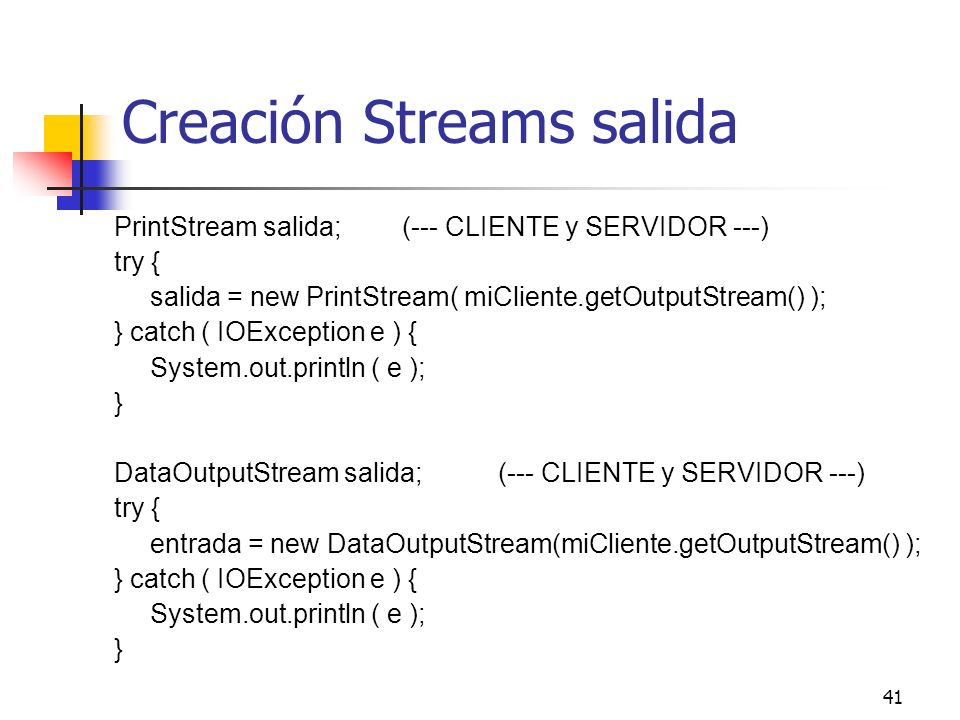 Creación Streams salida

PrintStream salida;     (--- CLIENTE y SERVIDOR ---)
try {
    salida = new PrintStream( miCliente.getOutputStream() );
} catch ( IOException e ) {
    System.out.println ( e );
}

DataOutputStream salida;     (--- CLIENTE y SERVIDOR ---)
try {
    entrada = new DataOutputStream(miCliente.getOutputStream() );
} catch ( IOException e ) {
    System.out.println ( e );
}

41